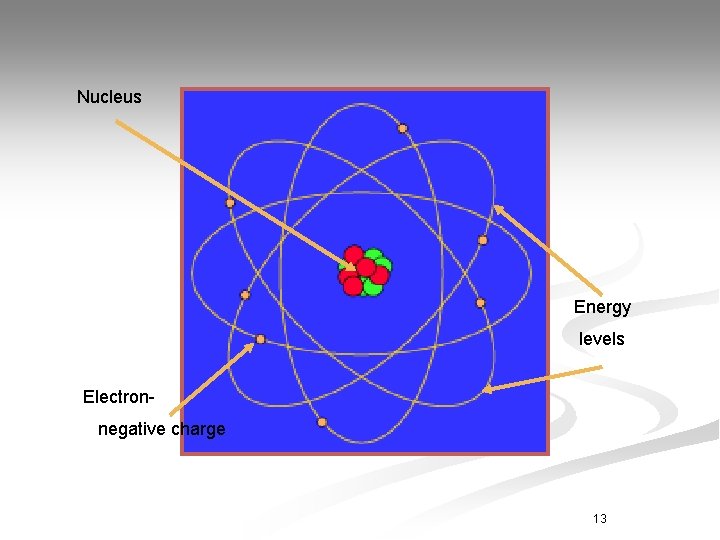 Nucleus

Energy levels

Electron- negative charge

13